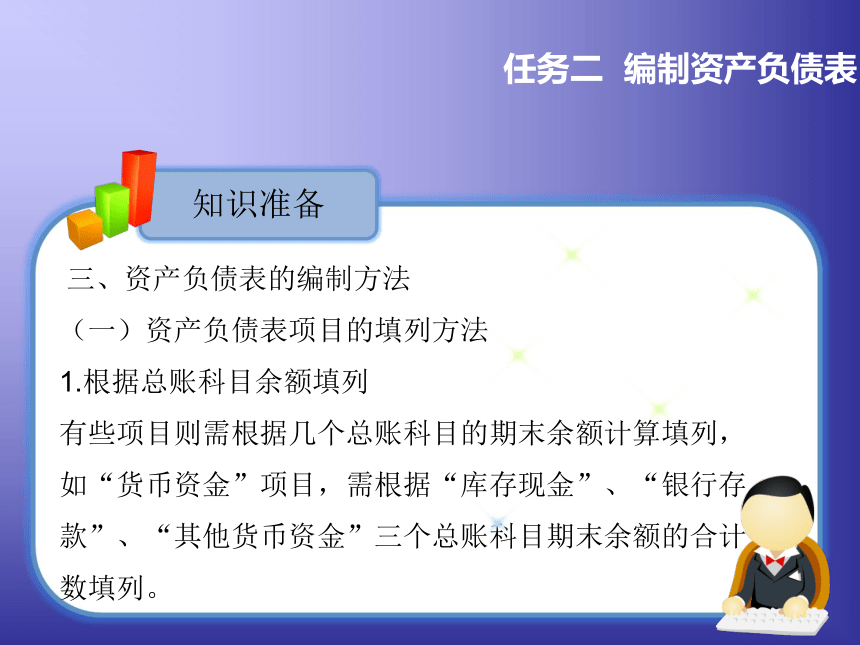 任务二 编制资产负债表

知识准备

三、资产负债表的编制方法

（一）资产负债表项目的填列方法

1.根据总账科目余额填列

有些项目则需根据几个总账科目的期末余额计算填列，如“货币资金”项目，需根据“库存现金”、“银行存款”、“其他货币资金”三个总账科目期末余额的合计数填列。